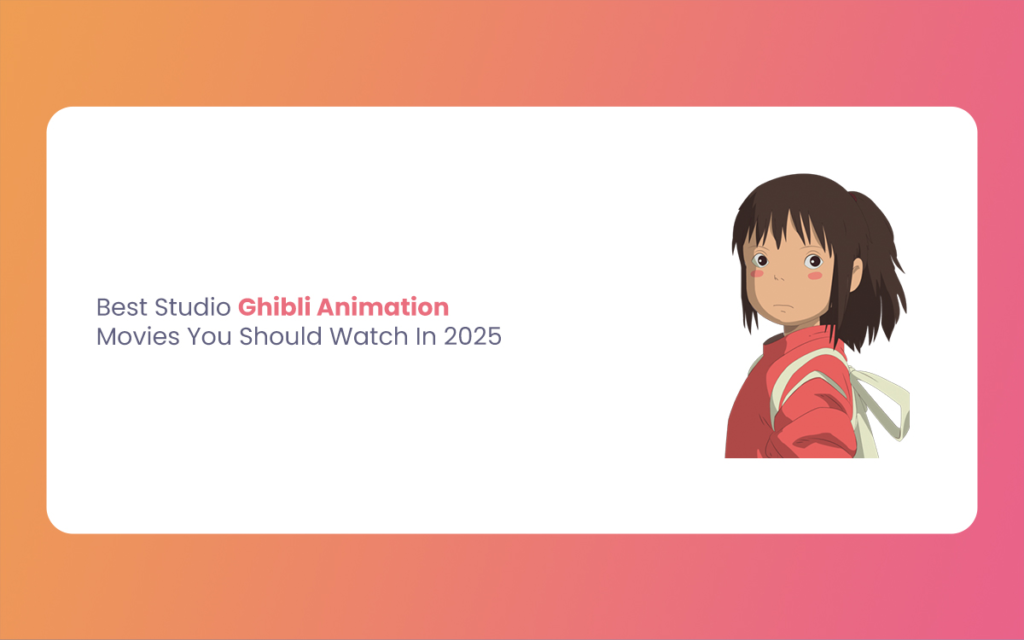 Best Studio Ghibli Animation Movies You Should Watch In 2025